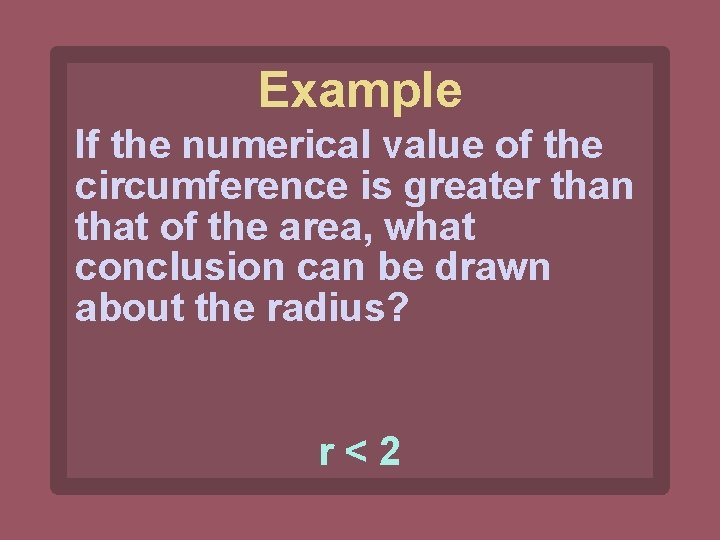 Example

If the numerical value of the circumference is greater than that of the area, what conclusion can be drawn about the radius?

$r < 2$